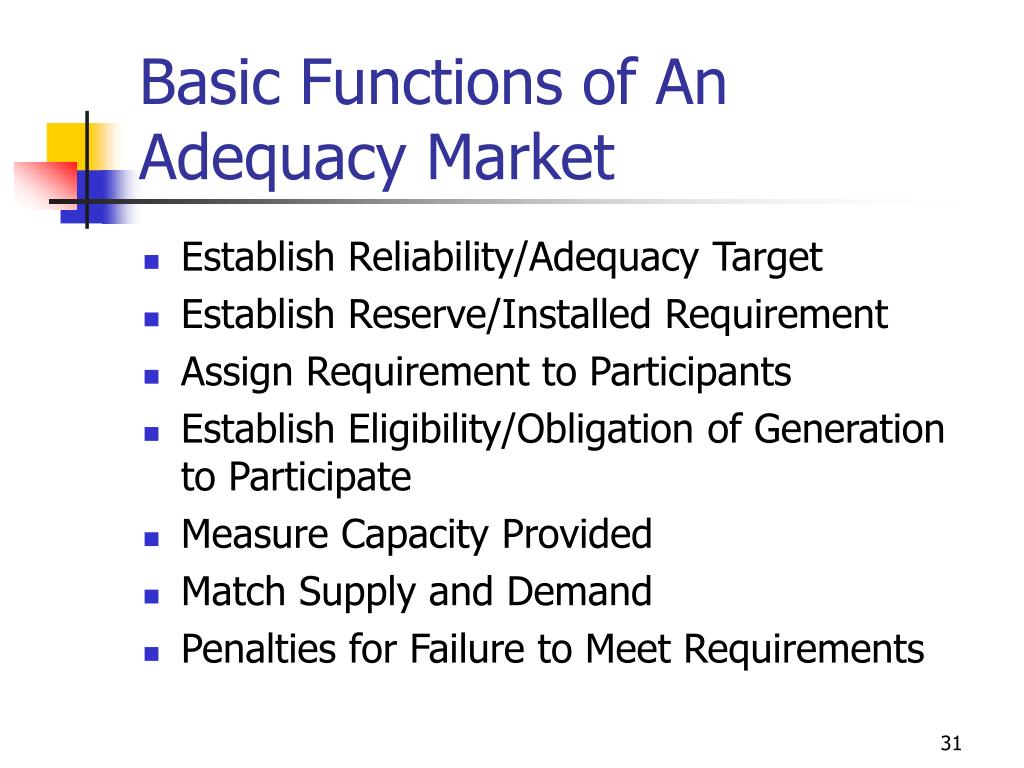 Basic Functions of An Adequacy Market

- Establish Reliability/Adequacy Target
- Establish Reserve/Installed Requirement
- Assign Requirement to Participants
- Establish Eligibility/Obligation of Generation to Participate
- Measure Capacity Provided
- Match Supply and Demand
- Penalties for Failure to Meet Requirements

31